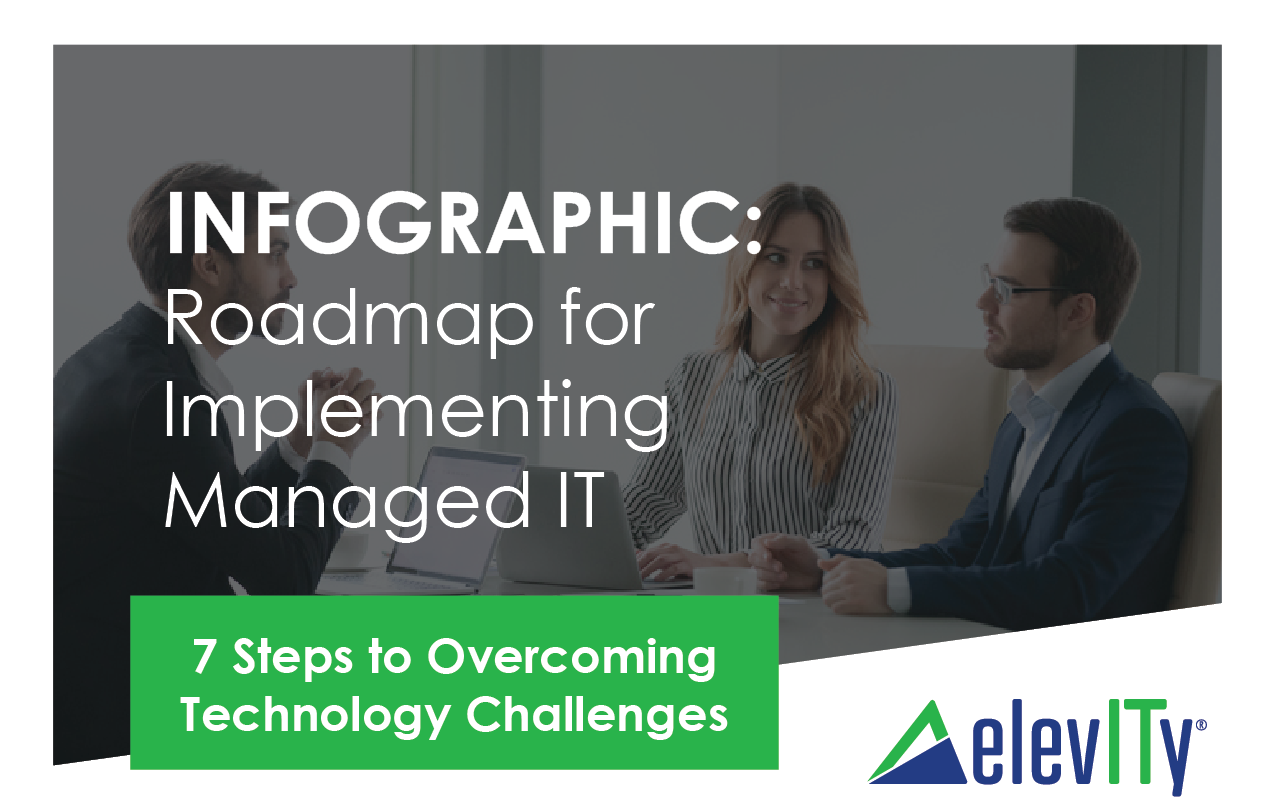 INFOGRAPHIC:
Roadmap for Implementing Managed IT

7 Steps to Overcoming Technology Challenges

elevITy®